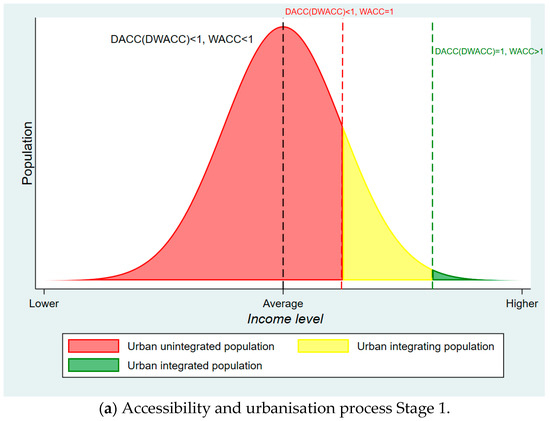 DACC(DWACC)<1, WACC=1

DACC(DWACC)<1, WACC<1

DACC(DWACC)=1, WACC>1

Population

Lower

Average

Higher

Income level

Urban unintegrated population

Urban integrating population

Urban integrated population

(a) Accessibility and urbanisation process Stage 1.